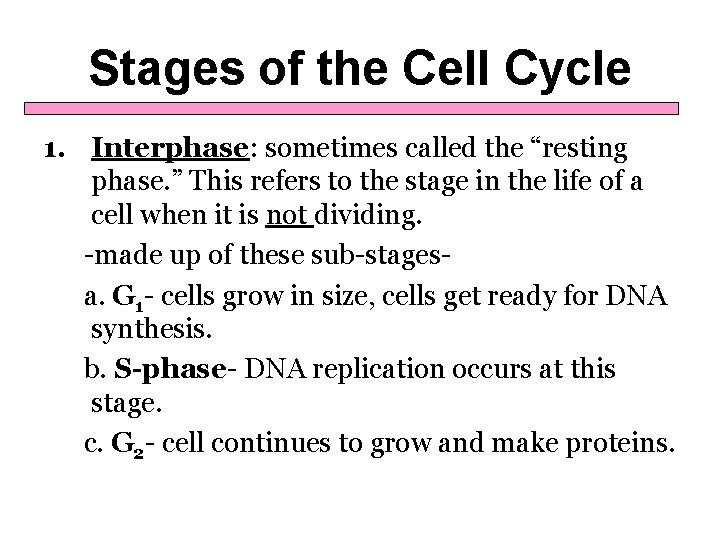 Stages of the Cell Cycle

1. Interphase: sometimes called the “resting phase.” This refers to the stage in the life of a cell when it is not dividing.

-made up of these sub-stages-

a. $G_1$- cells grow in size, cells get ready for DNA synthesis.

b. S-phase- DNA replication occurs at this stage.

c. $G_2$- cell continues to grow and make proteins.